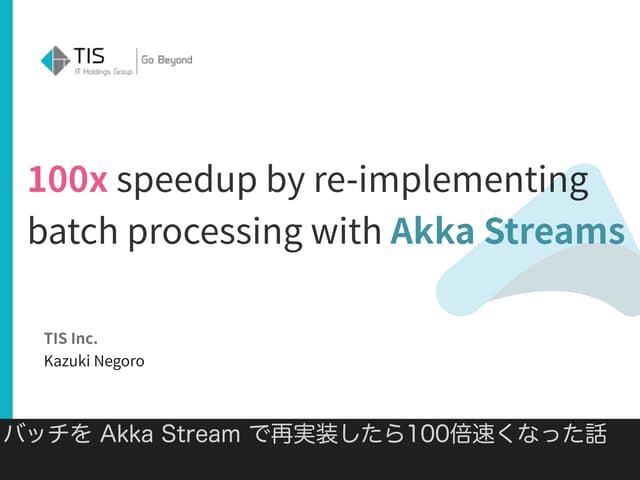 TIS
IT Holdings Group
Go Beyond

100x speedup by re-implementing batch processing with Akka Streams

TIS Inc.
Kazuki Negoro

バッチを Akka Stream で再実装したら100倍速くなった話